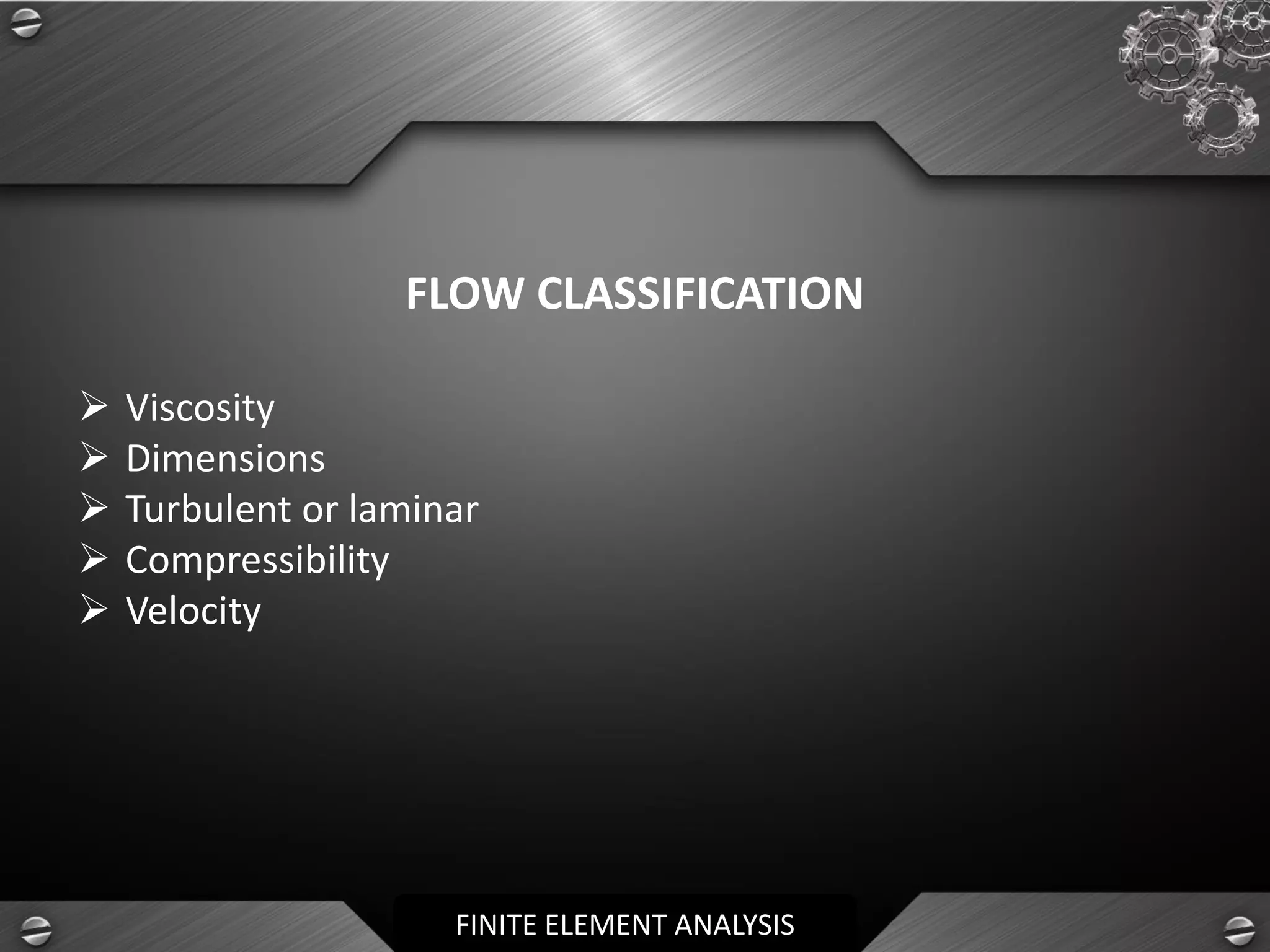 FLOW CLASSIFICATION

➢ Viscosity
➢ Dimensions
➢ Turbulent or laminar
➢ Compressibility
➢ Velocity

FINITE ELEMENT ANALYSIS